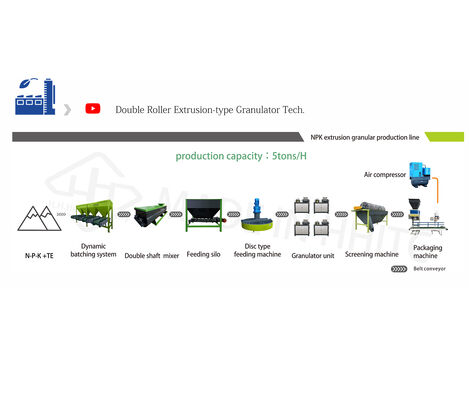 Double Roller Extrusion-type Granulator Tech.

NPK extrusion granular production line

production capacity：5tons/H

Air compressor

N-P-K +TE

Dynamic batching system

Double shaft mixer

Feeding silo

Disc type feeding machine

Granulator unit

Screening machine

Packaging machine

Belt conveyor